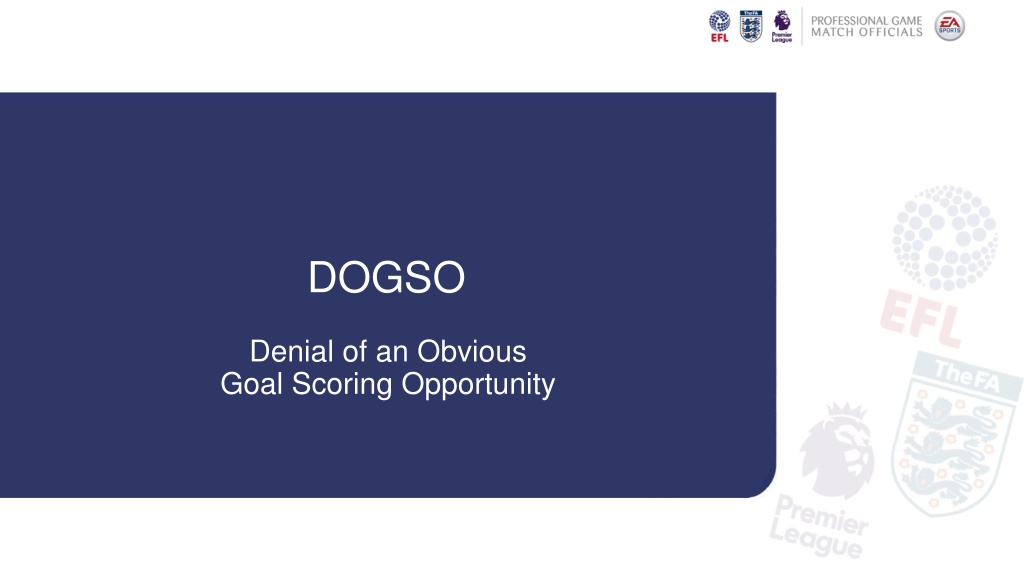 EFL TheFA Premier League PROFESSIONAL GAME MATCH OFFICIALS EA SPORTS

DOGSO

Denial of an Obvious Goal Scoring Opportunity

EFL TheFA Premier League